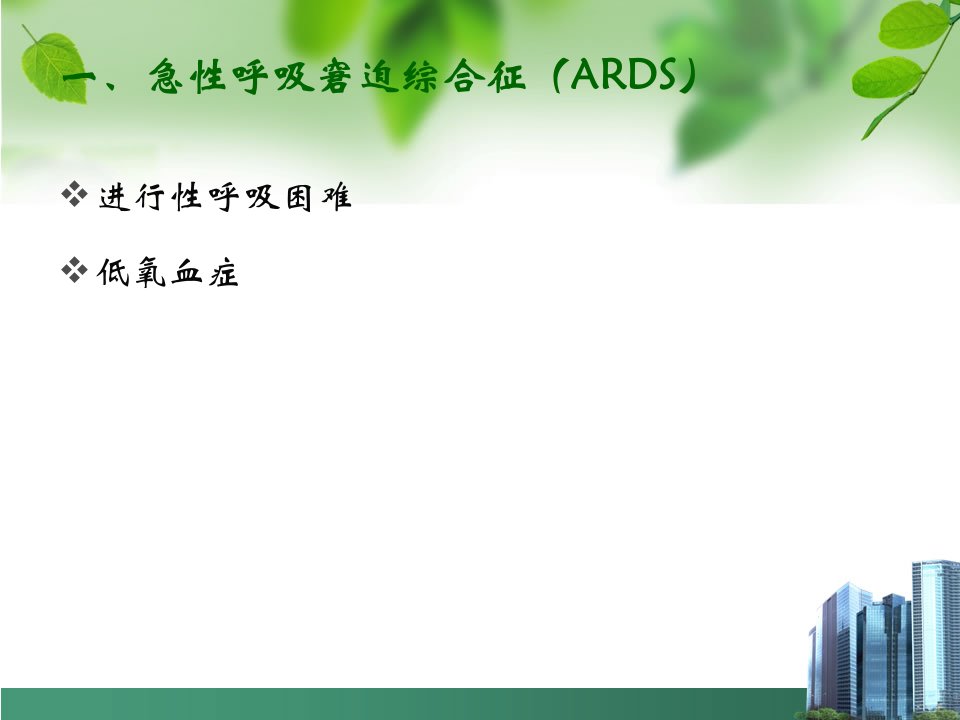 一、急性呼吸窘迫综合征（ARDS）

❖ 进行性呼吸困难

❖ 低氧血症